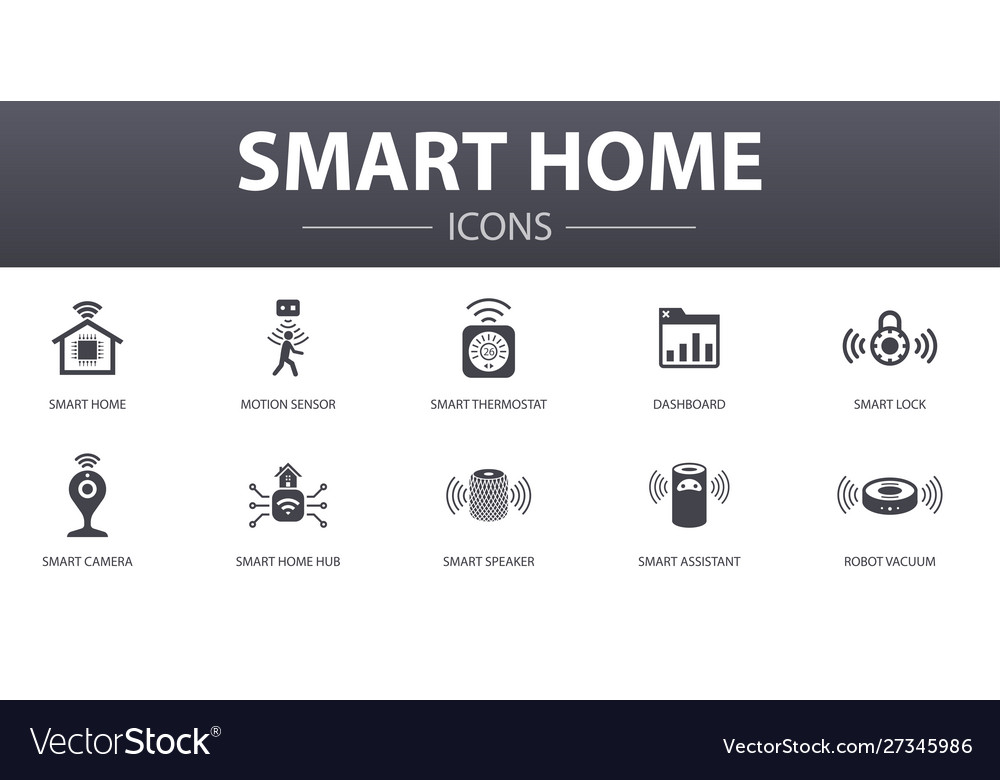 SMART HOME
ICONS

SMART HOME
MOTION SENSOR
26
SMART THERMOSTAT
DASHBOARD
SMART LOCK

SMART CAMERA
SMART HOME HUB
SMART SPEAKER
SMART ASSISTANT
ROBOT VACUUM

VectorStock®
VectorStock.com/27345986